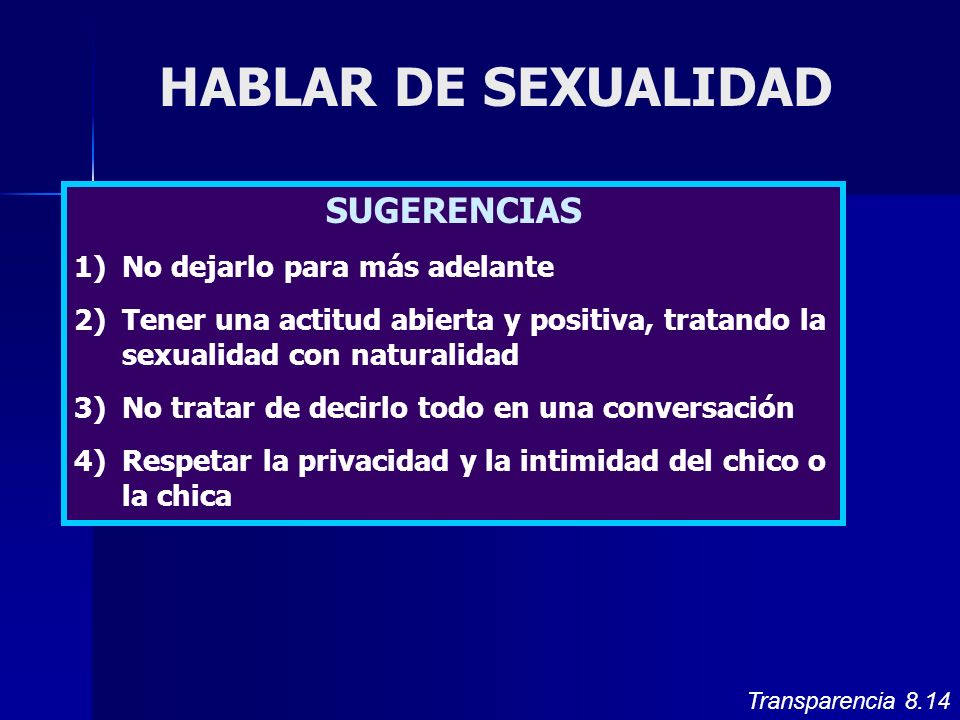 HABLAR DE SEXUALIDAD

SUGERENCIAS

1) No dejarlo para más adelante

2) Tener una actitud abierta y positiva, tratando la sexualidad con naturalidad

3) No tratar de decirlo todo en una conversación

4) Respetar la privacidad y la intimidad del chico o la chica

Transparencia 8.14